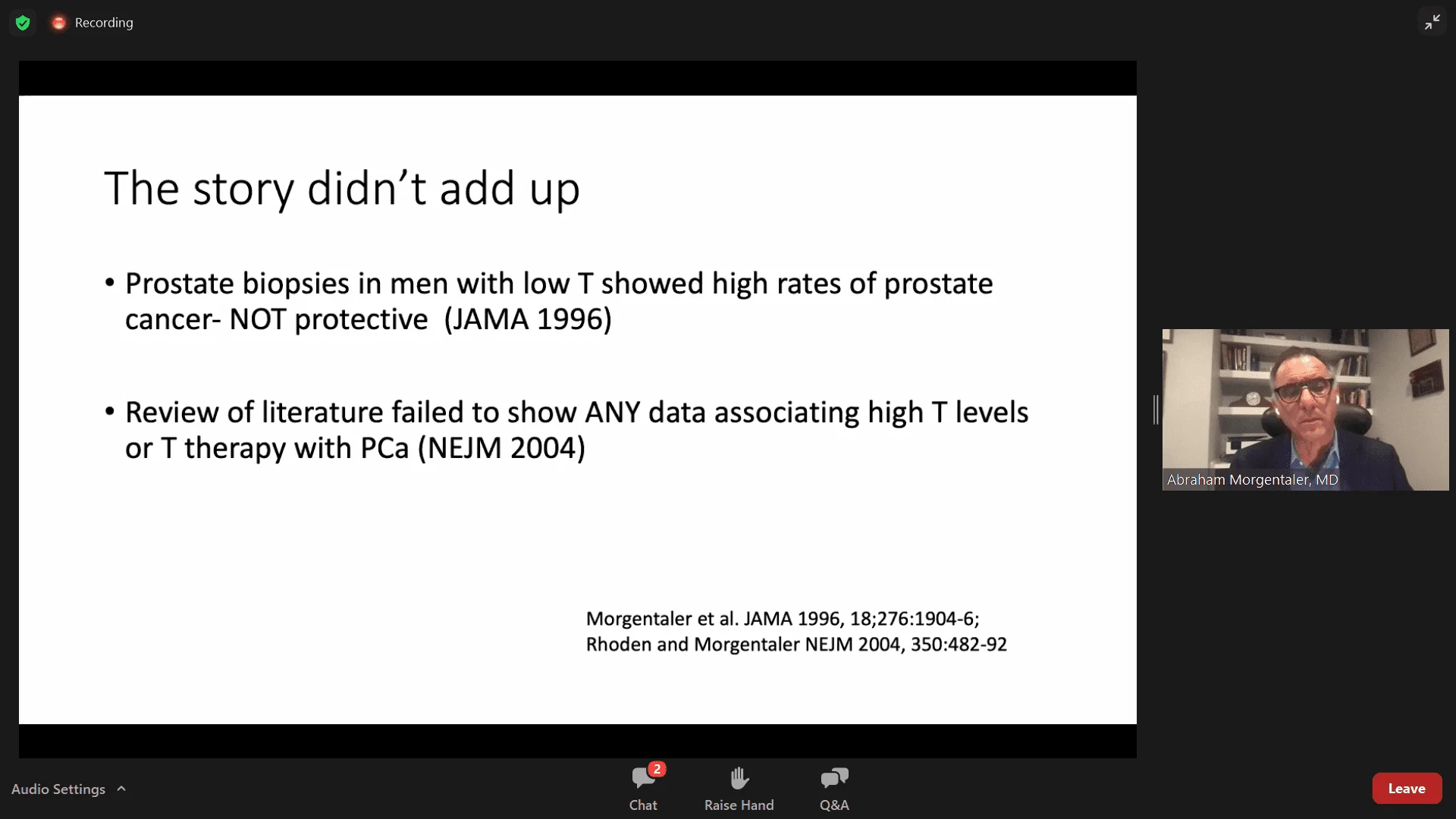 Recording

The story didn't add up

• Prostate biopsies in men with low T showed high rates of prostate cancer- NOT protective (JAMA 1996)

• Review of literature failed to show ANY data associating high T levels or T therapy with PCa (NEJM 2004)

Morgentaler et al. JAMA 1996, 18;276:1904-6;
Rhoden and Morgentaler NEJM 2004, 350:482-92

Abraham Morgentaler, MD

Audio Settings

2
Chat

Raise Hand

Q&A

Leave